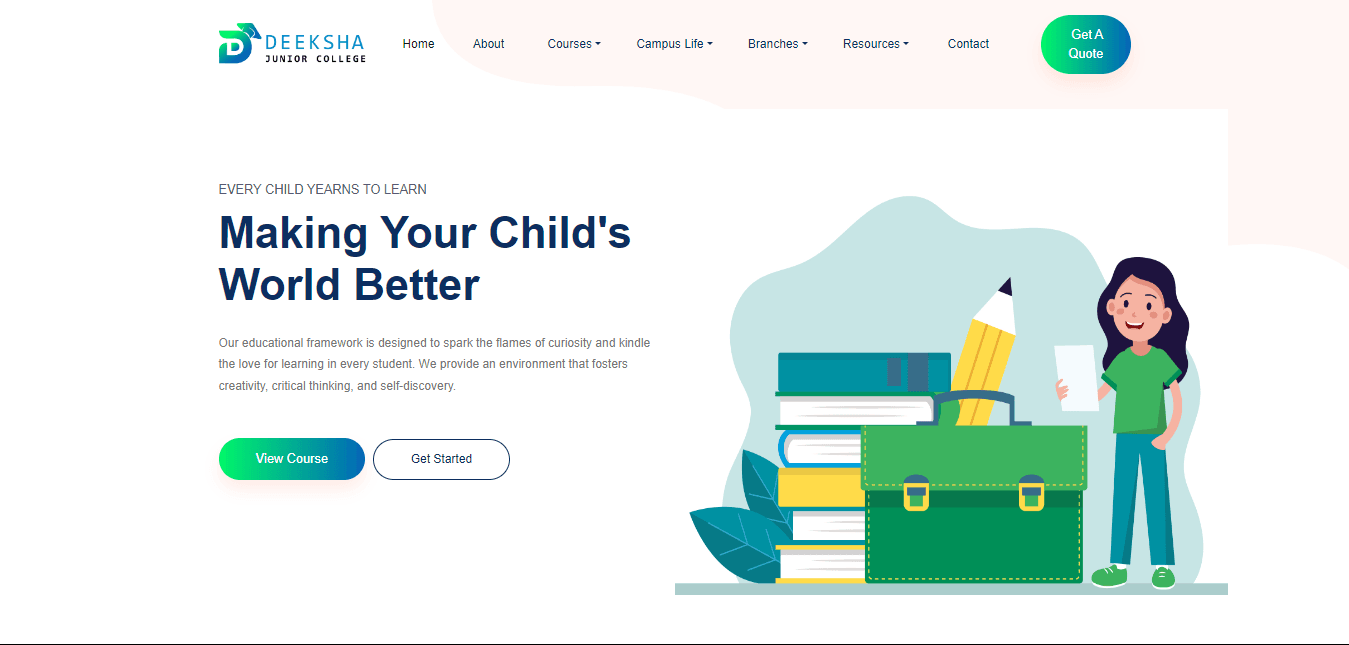 DEEKSHA
JUNIOR COLLEGE

Home About Courses Campus Life Branches Resources Contact

Get A Quote

EVERY CHILD YEARNS TO LEARN

Making Your Child's World Better

Our educational framework is designed to spark the flames of curiosity and kindle the love for learning in every student. We provide an environment that fosters creativity, critical thinking, and self-discovery.

View Course

Get Started